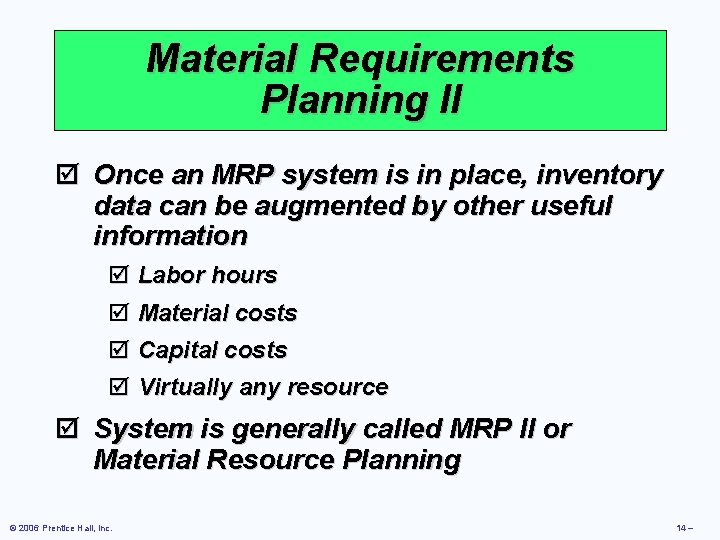 Material Requirements Planning II

☑ Once an MRP system is in place, inventory data can be augmented by other useful information

☑ Labor hours

☑ Material costs

☑ Capital costs

☑ Virtually any resource

☑ System is generally called MRP II or Material Resource Planning

© 2006 Prentice Hall, Inc.

14 –